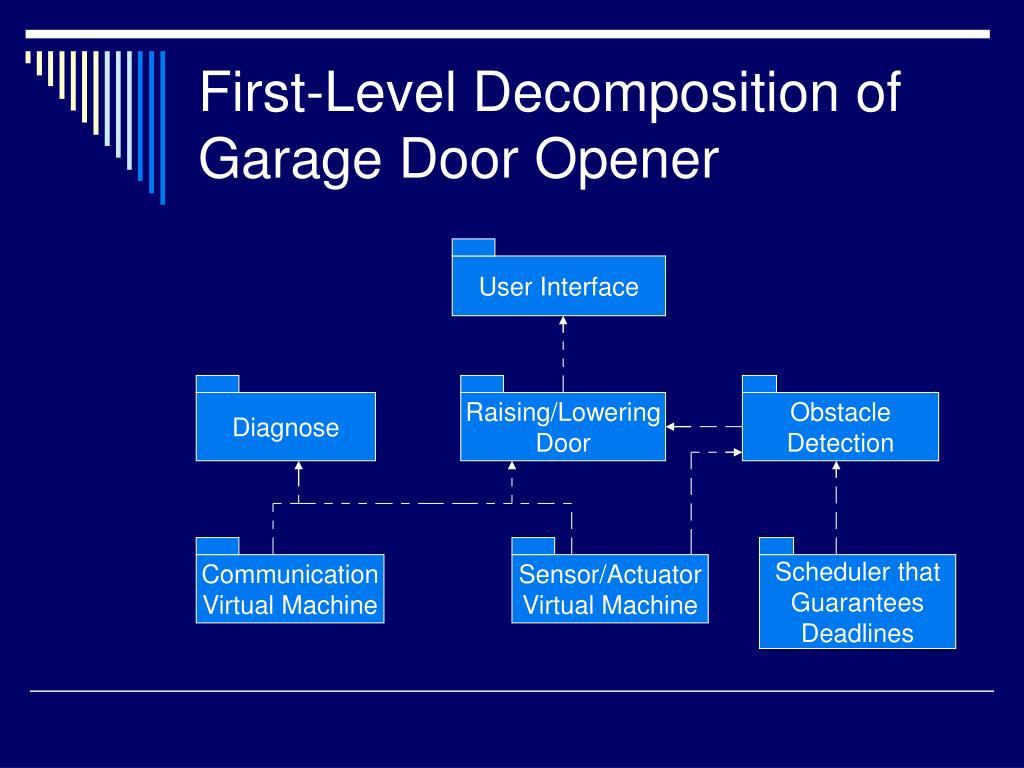 First-Level Decomposition of Garage Door Opener

User Interface

Diagnose

Raising/Lowering Door

Obstacle Detection

Communication Virtual Machine

Sensor/Actuator Virtual Machine

Scheduler that Guarantees Deadlines